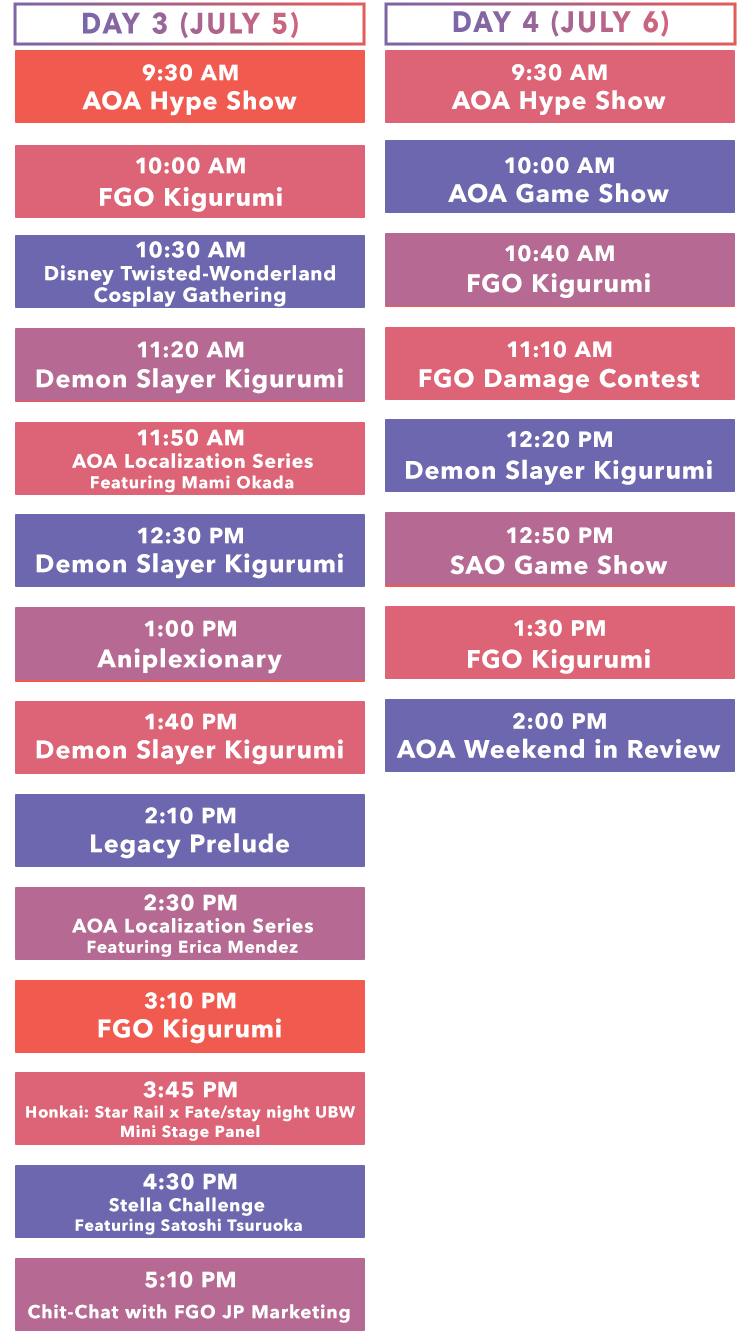 DAY 3 (JULY 5)

9:30 AM
AOA Hype Show

10:00 AM
FGO Kigurumi

10:30 AM
Disney Twisted-Wonderland Cosplay Gathering

11:20 AM
Demon Slayer Kigurumi

11:50 AM
AOA Localization Series
Featuring Mami Okada

12:30 PM
Demon Slayer Kigurumi

1:00 PM
Aniplexionary

1:40 PM
Demon Slayer Kigurumi

2:10 PM
Legacy Prelude

2:30 PM
AOA Localization Series
Featuring Erica Mendez

3:10 PM
FGO Kigurumi

3:45 PM
Honkai: Star Rail x Fate/stay night UBW
Mini Stage Panel

4:30 PM
Stella Challenge
Featuring Satoshi Tsuruoka

5:10 PM
Chit-Chat with FGO JP Marketing

DAY 4 (JULY 6)

9:30 AM
AOA Hype Show

10:00 AM
AOA Game Show

10:40 AM
FGO Kigurumi

11:10 AM
FGO Damage Contest

12:20 PM
Demon Slayer Kigurumi

12:50 PM
SAO Game Show

1:30 PM
FGO Kigurumi

2:00 PM
AOA Weekend in Review